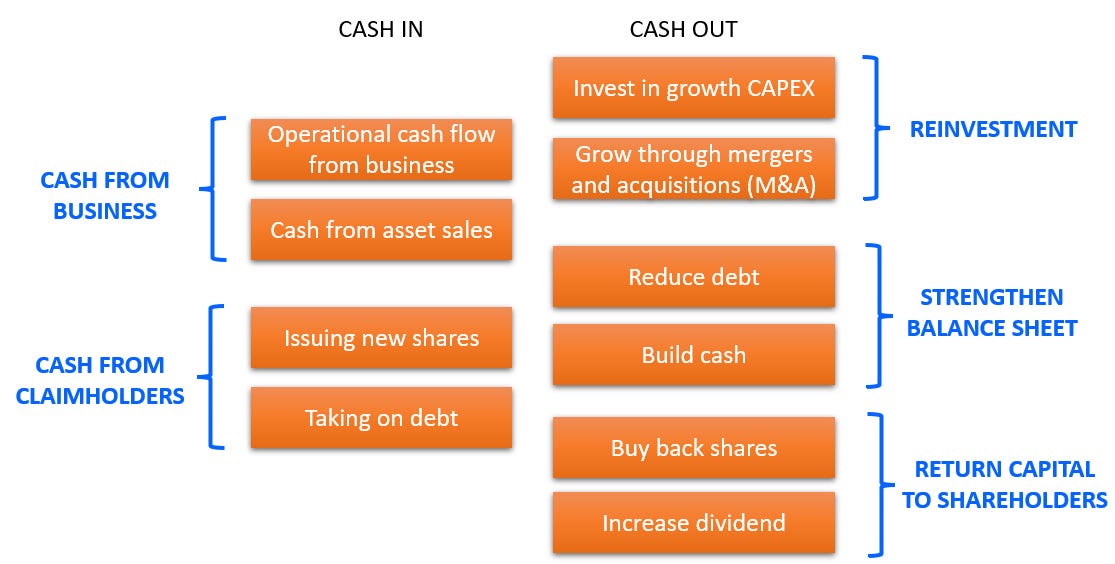 CASH IN

CASH FROM BUSINESS

Operational cash flow from business

Cash from asset sales

CASH FROM CLAIMHOLDERS

Issuing new shares

Taking on debt

CASH OUT

Invest in growth CAPEX

Grow through mergers and acquisitions (M&A)

REINVESTMENT

Reduce debt

Build cash

STRENGTHEN BALANCE SHEET

Buy back shares

Increase dividend

RETURN CAPITAL TO SHAREHOLDERS